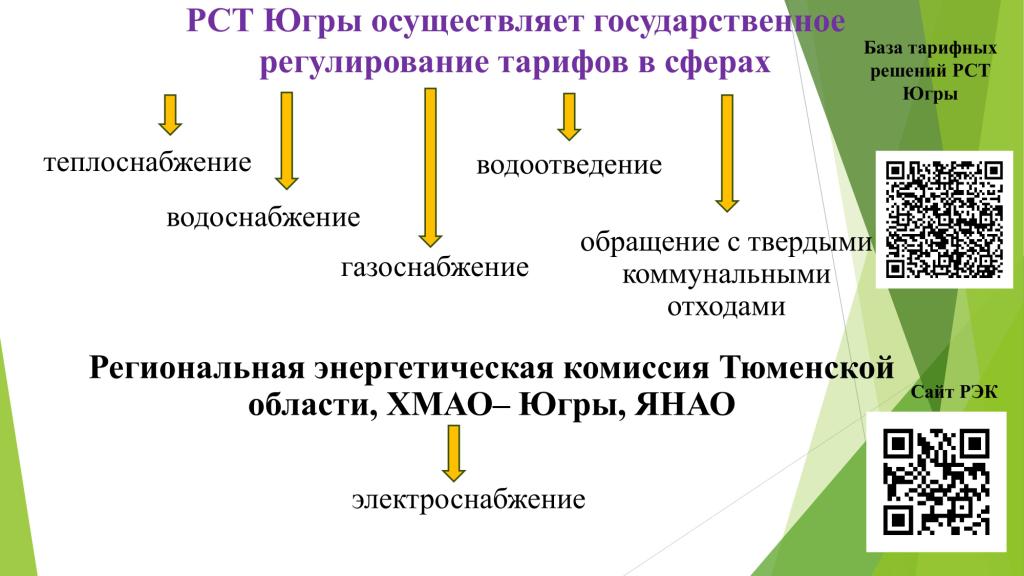 РСТ Югры осуществляет государственное регулирование тарифов в сферах

База тарифных решений РСТ Югры

теплоснабжение

водоснабжение

газоснабжение

водоотведение

обращение с твердыми коммунальными отходами

Региональная энергетическая комиссия Тюменской области, ХМАО– Югры, ЯНАО

Сайт РЭК

электроснабжение